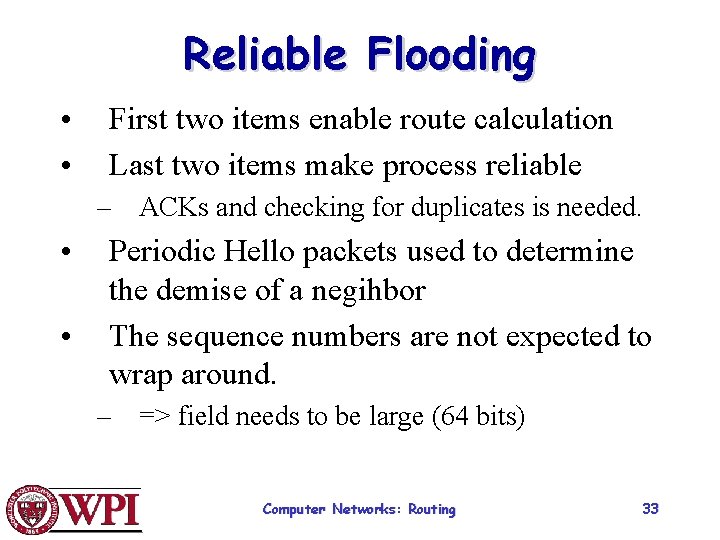 Reliable Flooding

• First two items enable route calculation
• Last two items make process reliable
– ACKs and checking for duplicates is needed.
• Periodic Hello packets used to determine the demise of a negihbor
• The sequence numbers are not expected to wrap around.
– => field needs to be large (64 bits)

WPI

Computer Networks: Routing

33